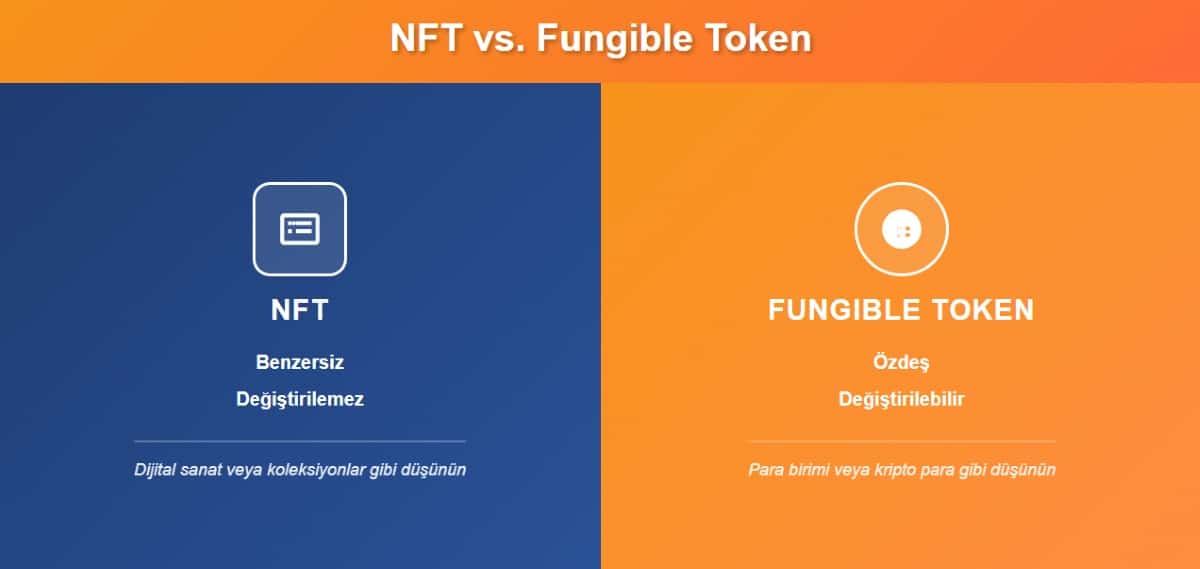 NFT vs. Fungible Token

NFT

Benzersiz

Değiştirilemez

Dijital sanat veya koleksiyonlar gibi düşünün

FUNGIBLE TOKEN

Özdeş

Değiştirilebilir

Para birimi veya kripto para gibi düşünün